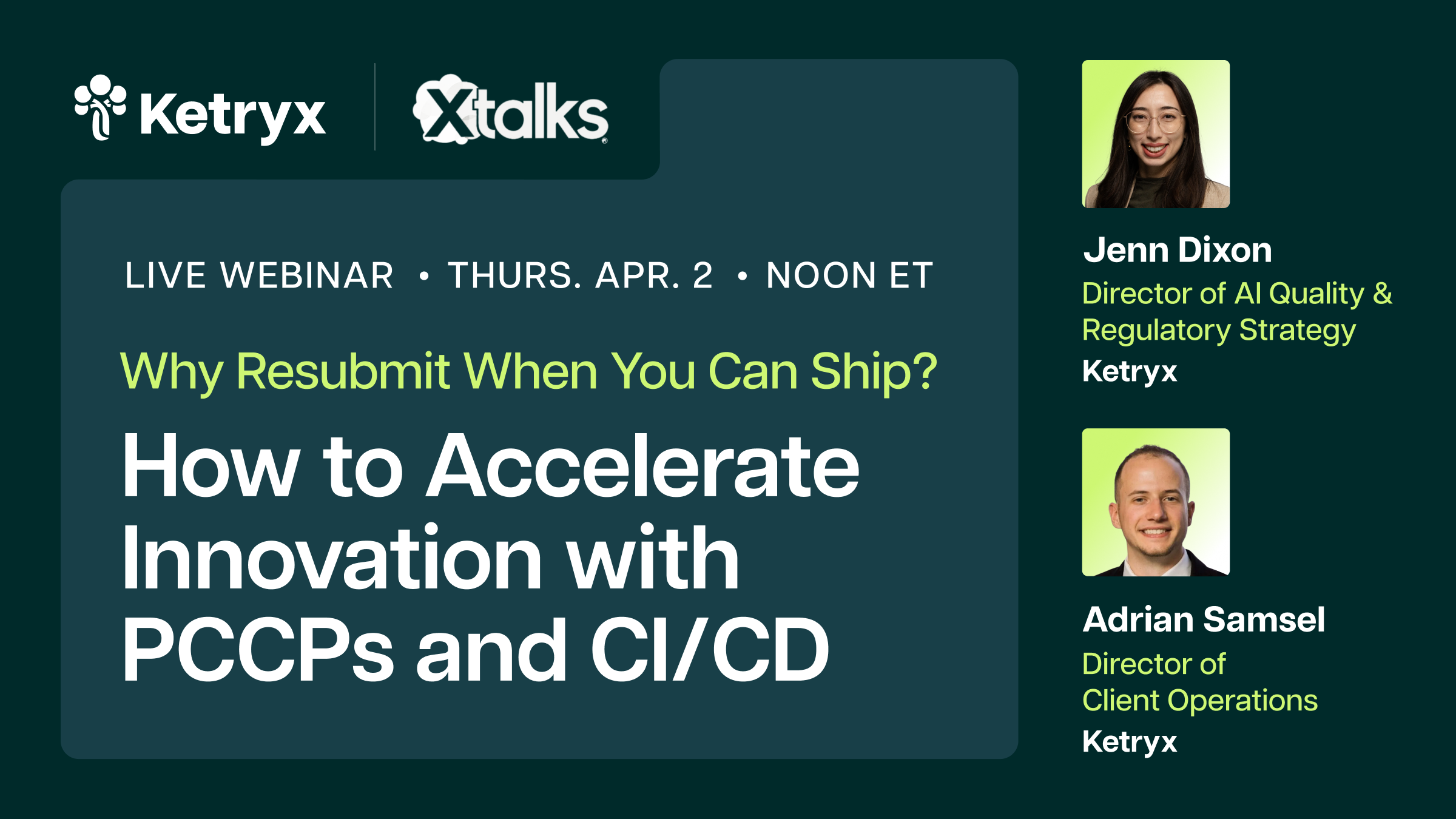 Ketryx

Xtalks

LIVE WEBINAR • THURS. APR. 2 • NOON ET

Why Resubmit When You Can Ship?

How to Accelerate Innovation with PCCPs and CI/CD

Jenn Dixon
Director of AI Quality & Regulatory Strategy
Ketryx

Adrian Samsel
Director of Client Operations
Ketryx